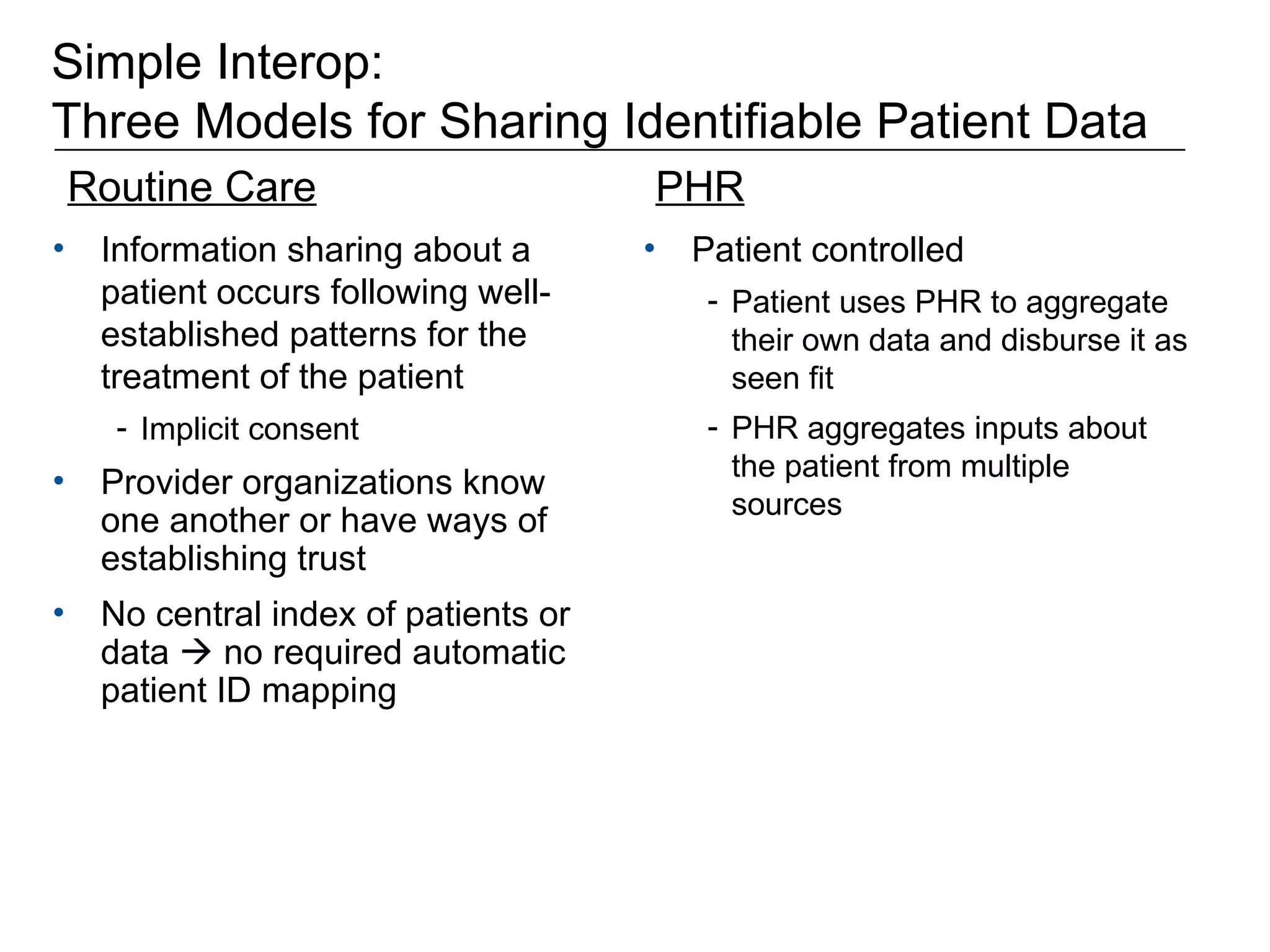 Simple Interop:
Three Models for Sharing Identifiable Patient Data

Routine Care

• Information sharing about a patient occurs following well-established patterns for the treatment of the patient
  - Implicit consent
• Provider organizations know one another or have ways of establishing trust
• No central index of patients or data → no required automatic patient ID mapping

PHR

• Patient controlled
  - Patient uses PHR to aggregate their own data and disburse it as seen fit
  - PHR aggregates inputs about the patient from multiple sources